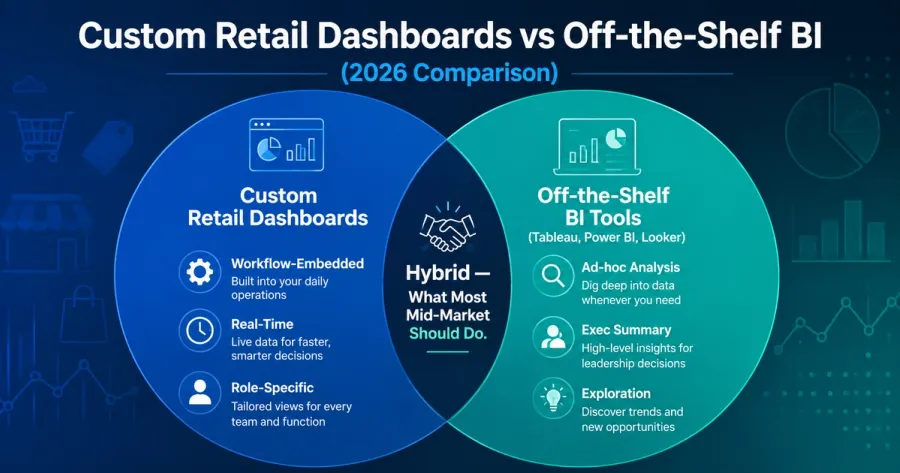 Custom Retail Dashboards vs Off-the-Shelf BI

(2026 Comparison)

Custom Retail Dashboards

Workflow-Embedded
Built into your daily operations

Real-Time
Live data for faster, smarter decisions

Role-Specific
Tailored views for every team and function

Hybrid —
What Most Mid-Market Should Do.

Off-the-Shelf BI Tools
(Tableau, Power BI, Looker)

Ad-hoc Analysis
Dig deep into data whenever you need

Exec Summary
High-level insights for leadership decisions

Exploration
Discover trends and new opportunities